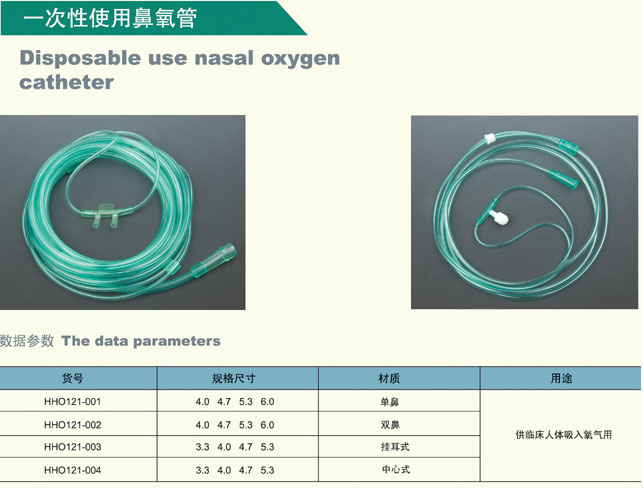 一次性使用鼻氧管

Disposable use nasal oxygen catheter

数据参数 The data parameters

| 货号 | 规格尺寸 | 材质 | 用途 |
|---|---|---|---|
| HHO121-001 | 4.0 4.7 5.3 6.0 | 单鼻 | 供临床人体吸入氧气用 |
| HHO121-002 | 4.0 4.7 5.3 6.0 | 双鼻 | |
| HHO121-003 | 3.3 4.0 4.7 5.3 | 挂耳式 | |
| HHO121-004 | 3.3 4.0 4.7 5.3 | 中心式 | |